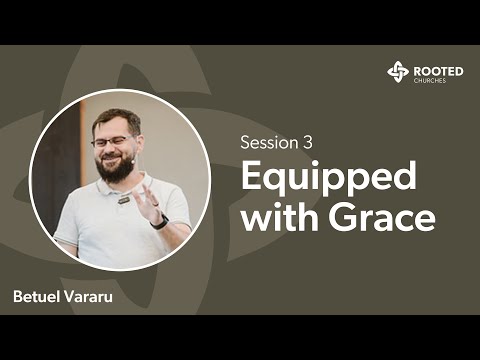 ROOTED
CHURCHES

Session 3
Equipped with Grace

Betuel Vararu